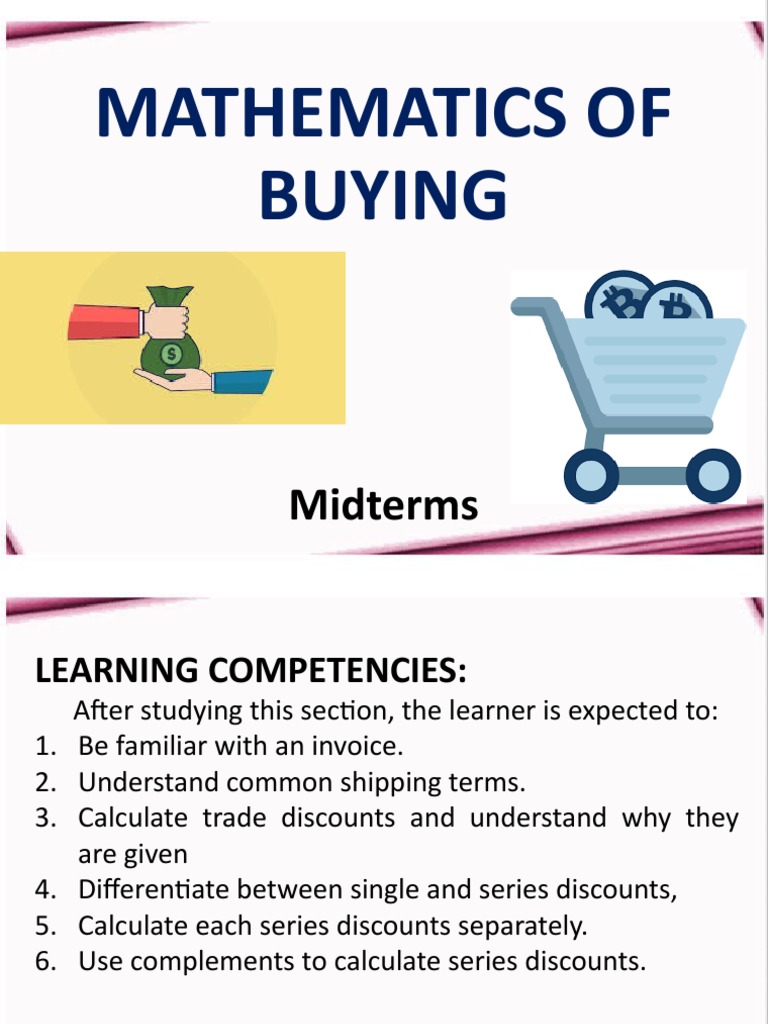 MATHEMATICS OF BUYING

$

Midterms

LEARNING COMPETENCIES:

After studying this section, the learner is expected to:

1. Be familiar with an invoice.
2. Understand common shipping terms.
3. Calculate trade discounts and understand why they are given
4. Differentiate between single and series discounts,
5. Calculate each series discounts separately.
6. Use complements to calculate series discounts.